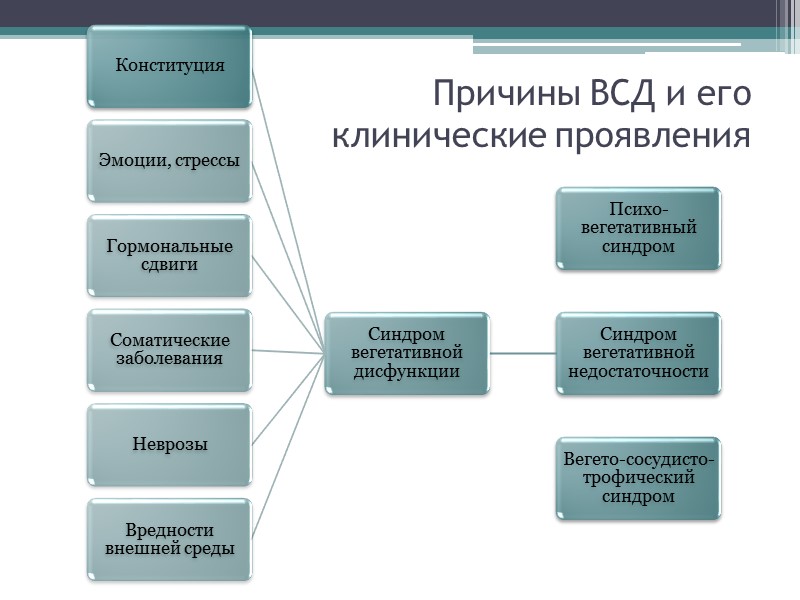 Причины ВСД и его клинические проявления

Конституция

Эмоции, стрессы

Гормональные сдвиги

Соматические заболевания

Неврозы

Вредности внешней среды

Синдром вегетативной дисфункции

Психо-вегетативный синдром

Синдром вегетативной недостаточности

Вегето-сосудисто-трофический синдром